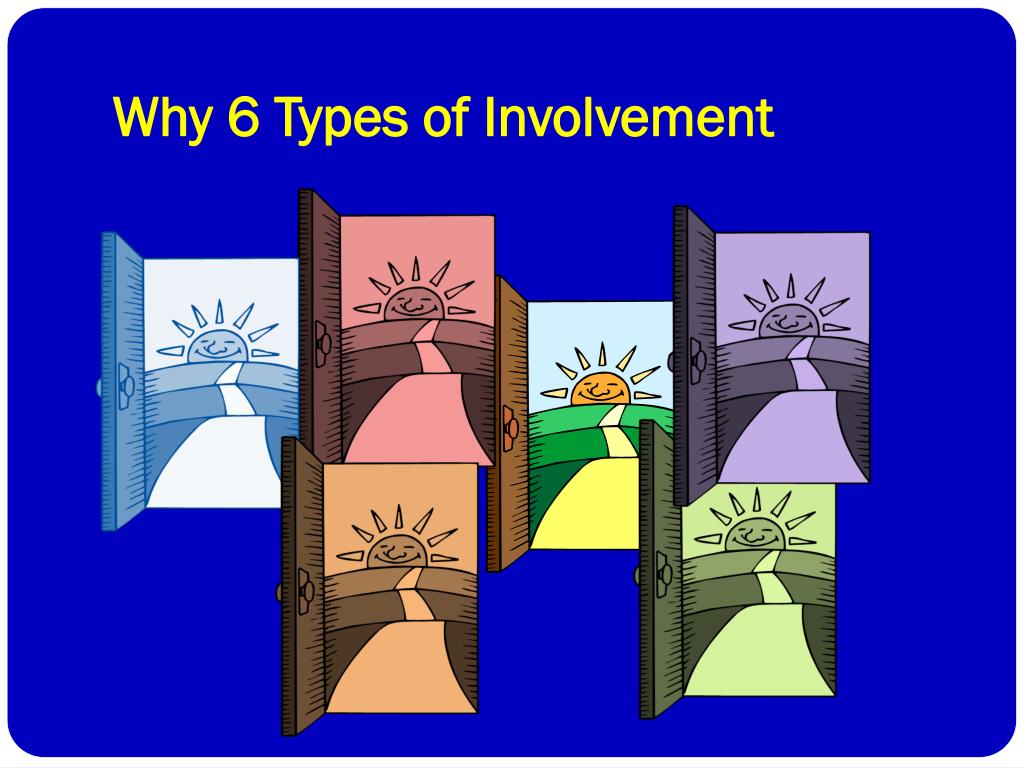 Why 6 Types of Involvement